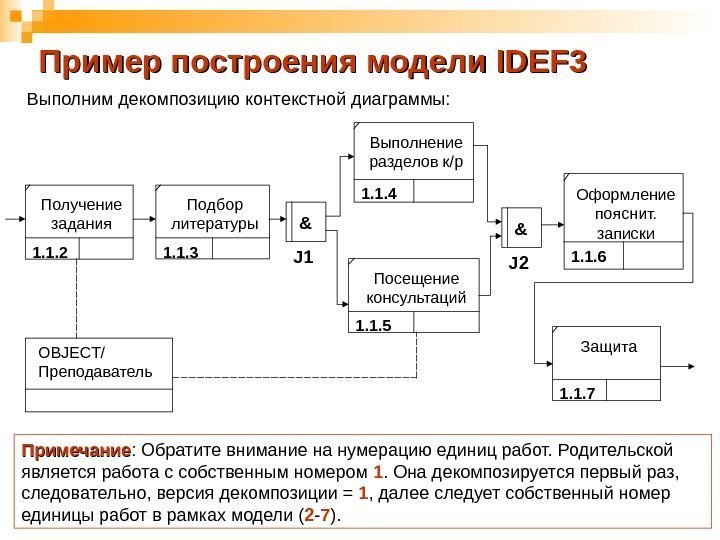 Пример построения модели IDEF3

Выполним декомпозицию контекстной диаграммы:

Получение задания
1.1.2

Подбор литературы
1.1.3

&
J1

Выполнение разделов к/р
1.1.4

Посещение консультаций
1.1.5

&
J2

Оформление пояснит. записки
1.1.6

Защита
1.1.7

OBJECT/ Преподаватель

Примечание: Обратите внимание на нумерацию единиц работ. Родительской является работа с собственным номером 1. Она декомпозируется первый раз, следовательно, версия декомпозиции = 1, далее следует собственный номер единицы работ в рамках модели (2-7).